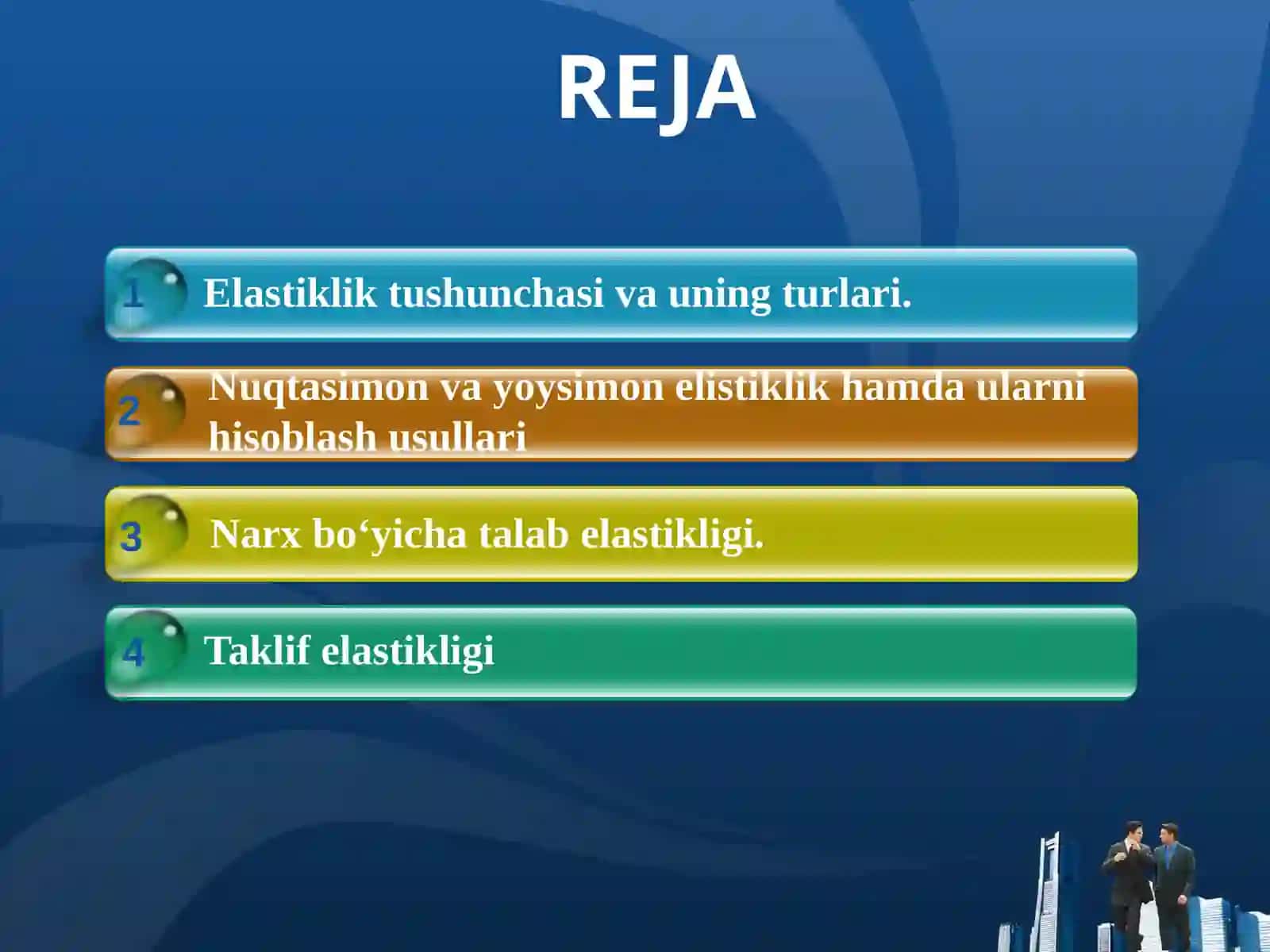 REJA

1 Elastiklik tushunchasi va uning turlari.

2 Nuqtasimon va yoysimon elistiklik hamda ularni hisoblash usullari

3 Narx bo‘yicha talab elastikligi.

4 Taklif elastikligi